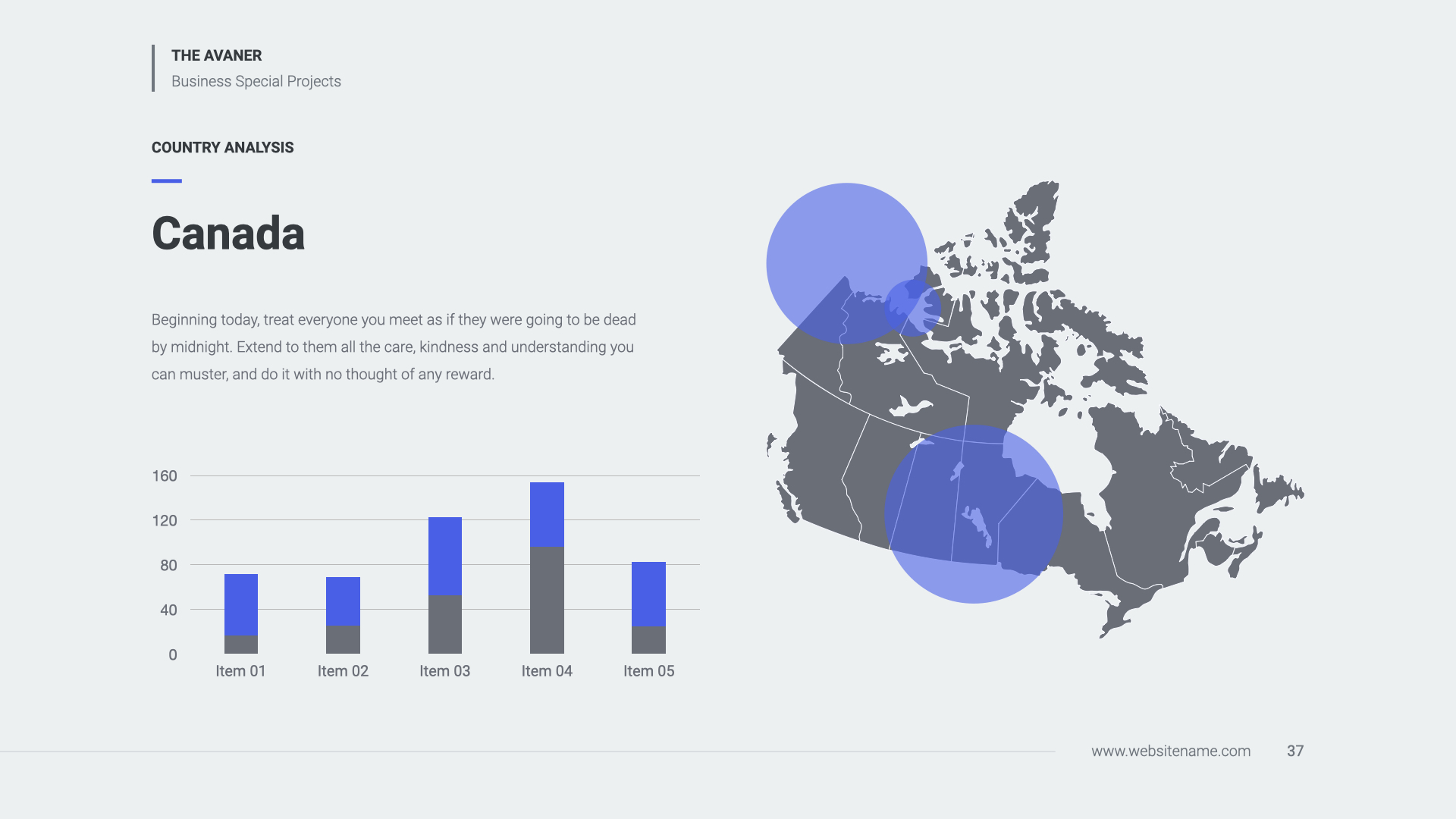 THE AVANER
Business Special Projects

COUNTRY ANALYSIS

Canada

Beginning today, treat everyone you meet as if they were going to be dead by midnight. Extend to them all the care, kindness and understanding you can muster, and do it with no thought of any reward.

160
120
80
40
0

Item 01 Item 02 Item 03 Item 04 Item 05

www.websitename.com 37